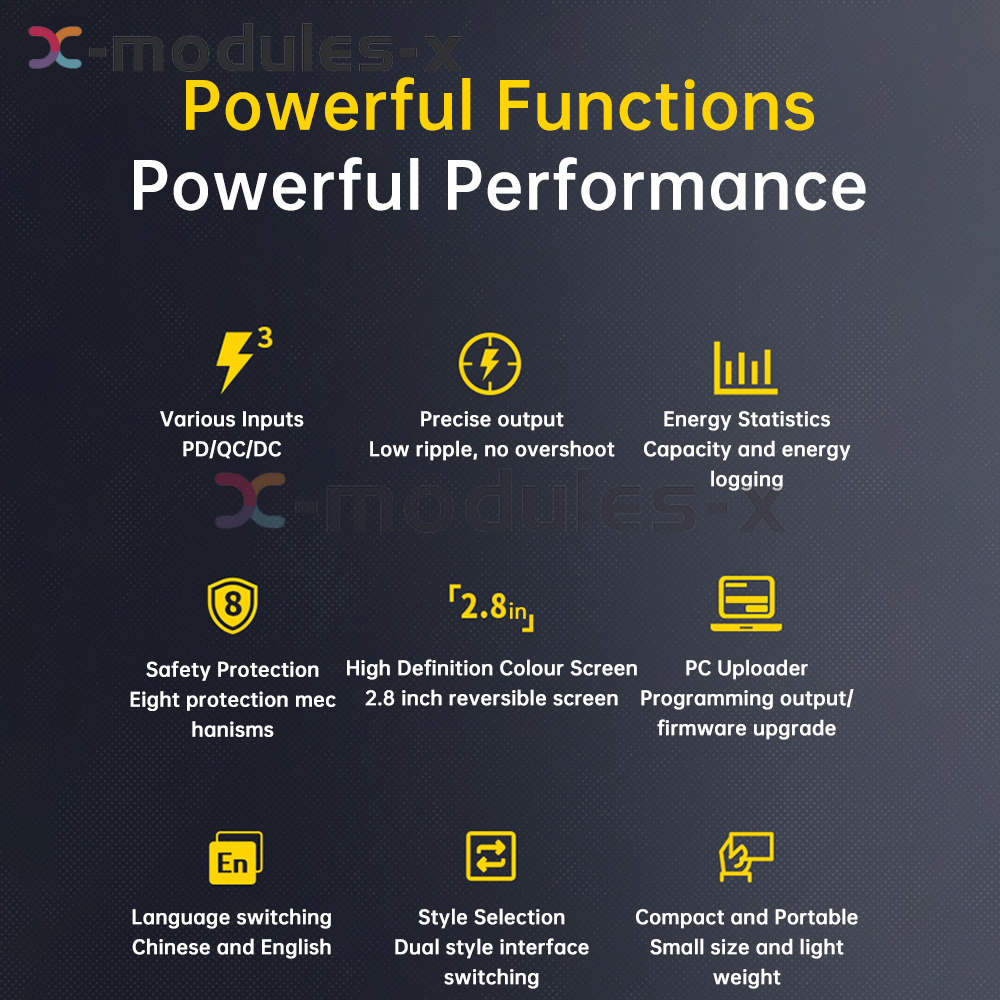 -modules-x

Powerful Functions
Powerful Performance

3

Various Inputs
PD/QC/DC

Precise output
Low ripple, no overshoot

Energy Statistics
Capacity and energy logging

-modules-x

8

Safety Protection
Eight protection mec hanisms

2.8in

High Definition Colour Screen
2.8 inch reversible screen

PC Uploader
Programming output/ firmware upgrade

En

Language switching
Chinese and English

Style Selection
Dual style interface switching

Compact and Portable
Small size and light weight